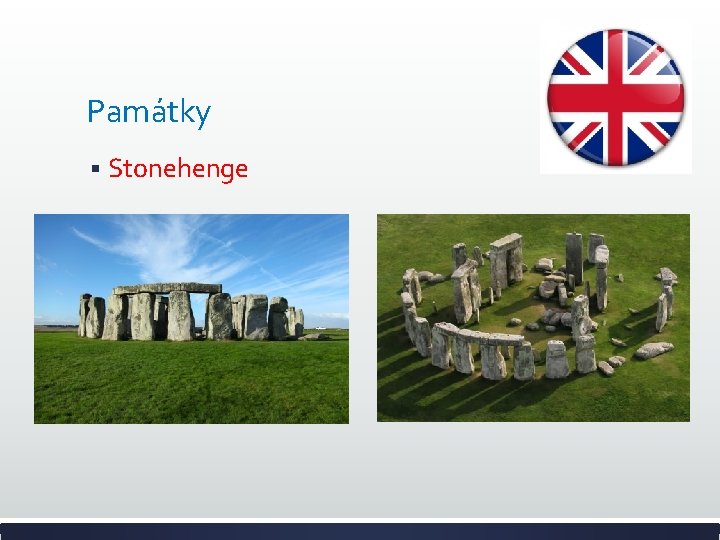 Památky

▪ Stonehenge